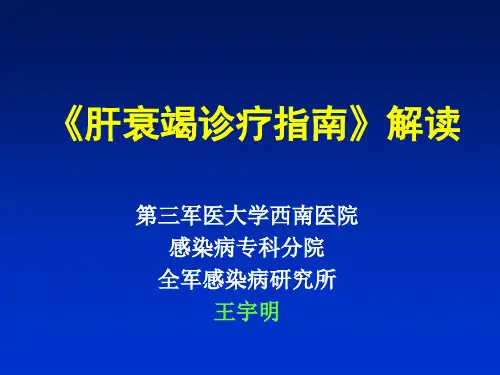 《肝衰竭诊疗指南》解读

第三军医大学西南医院
感染病专科分院
全军感染病研究所
王宇明